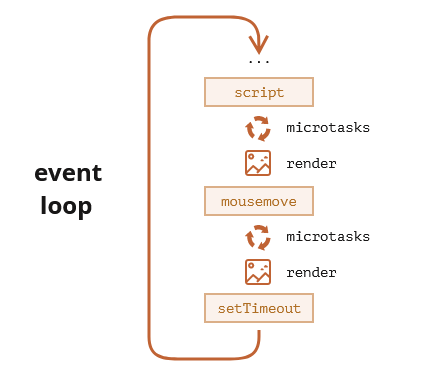 event loop

...

script

microtasks

render

mousemove

microtasks

render

setTimeout